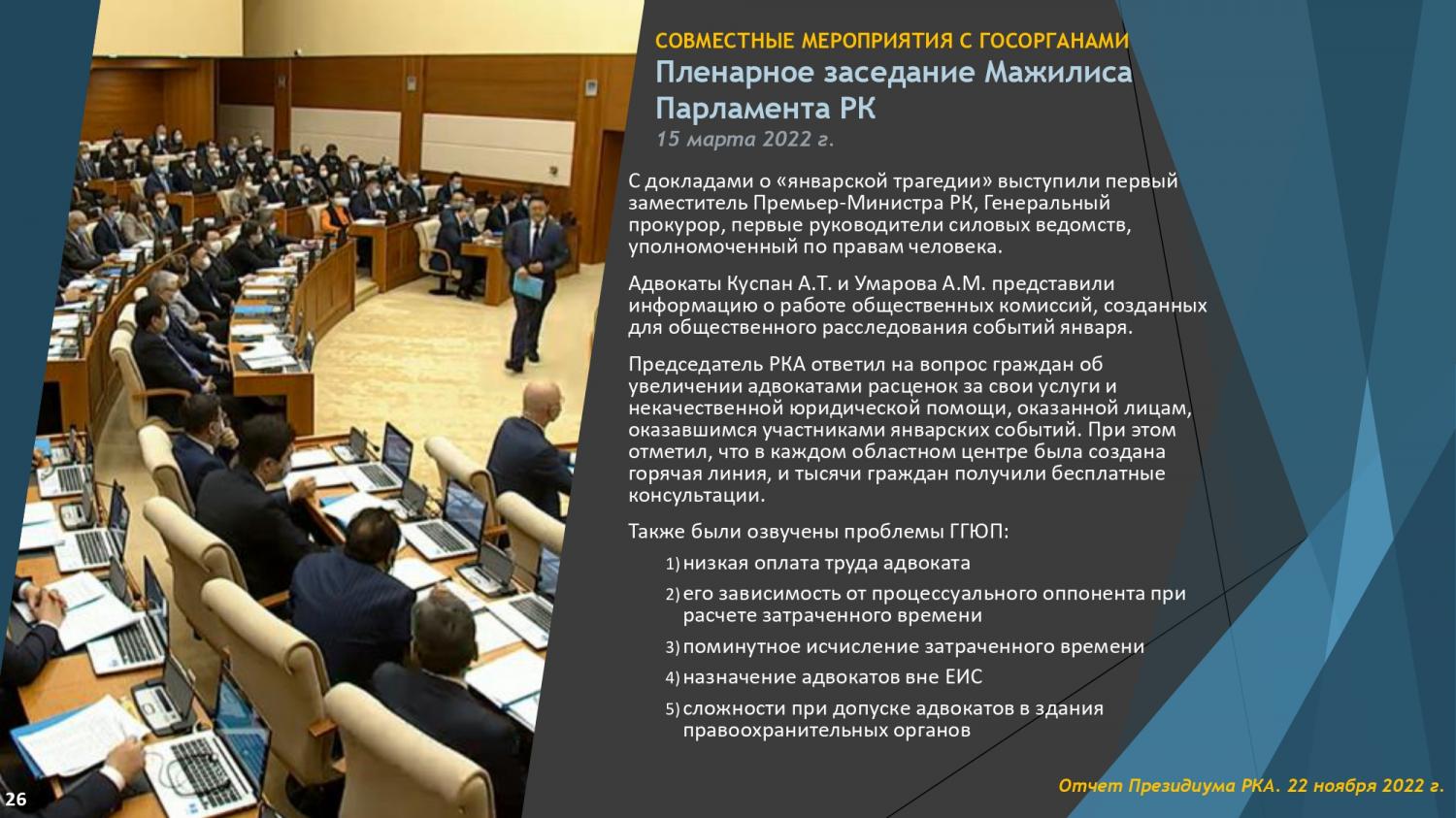 СОВМЕСТНЫЕ МЕРОПРИЯТИЯ С ГОСОРГАНАМИ
Пленарное заседание Мажилиса Парламента РК
15 марта 2022 г.

С докладами о «январской трагедии» выступили первый заместитель Премьер-Министра РК, Генеральный прокурор, первые руководители силовых ведомств, уполномоченный по правам человека.

Адвокаты Куспан А.Т. и Умарова А.М. представили информацию о работе общественных комиссий, созданных для общественного расследования событий января.

Председатель РКА ответил на вопрос граждан об увеличении адвокатами расценок за свои услуги и некачественной юридической помощи, оказанной лицам, оказавшимся участниками январских событий. При этом отметил, что в каждом областном центре была создана горячая линия, и тысячи граждан получили бесплатные консультации.

Также были озвучены проблемы ГГЮП:
1) низкая оплата труда адвоката
2) его зависимость от процессуального оппонента при расчете затраченного времени
3) поминутное исчисление затраченного времени
4) назначение адвокатов вне ЕИС
5) сложности при допуске адвокатов в здания правоохранительных органов

26

Отчет Президиума РКА. 22 ноября 2022 г.